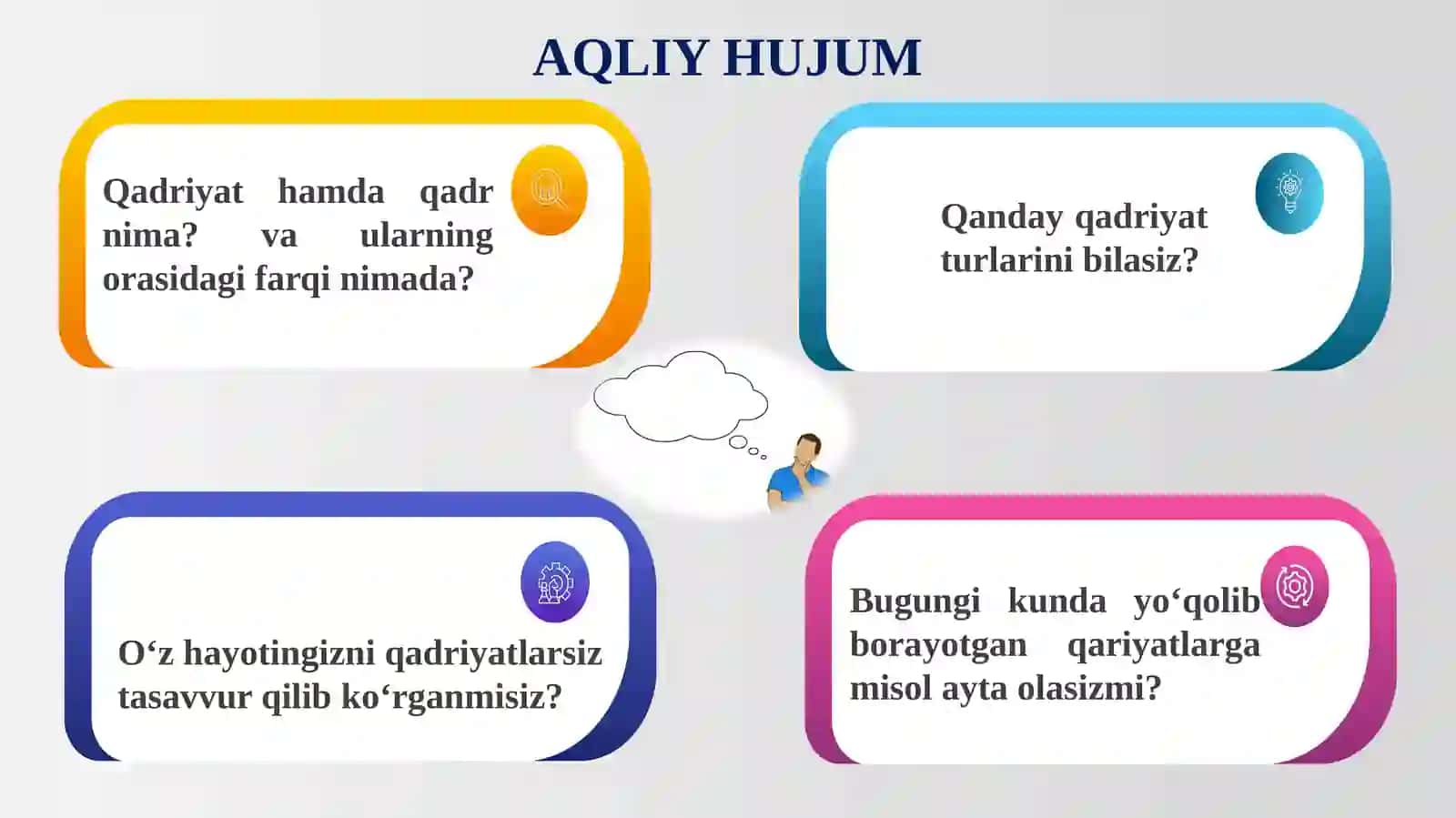 AQLIY HUJUM

Qadriyat hamda qadr nima? va ularning orasidagi farqi nimada?

Qanday qadriyat turlarini bilasiz?

O‘z hayotingizni qadriyatlarsiz tasavvur qilib ko‘rganmisiz?

Bugungi kunda yo‘qolib borayotgan qariyatlarga misol ayta olasizmi?